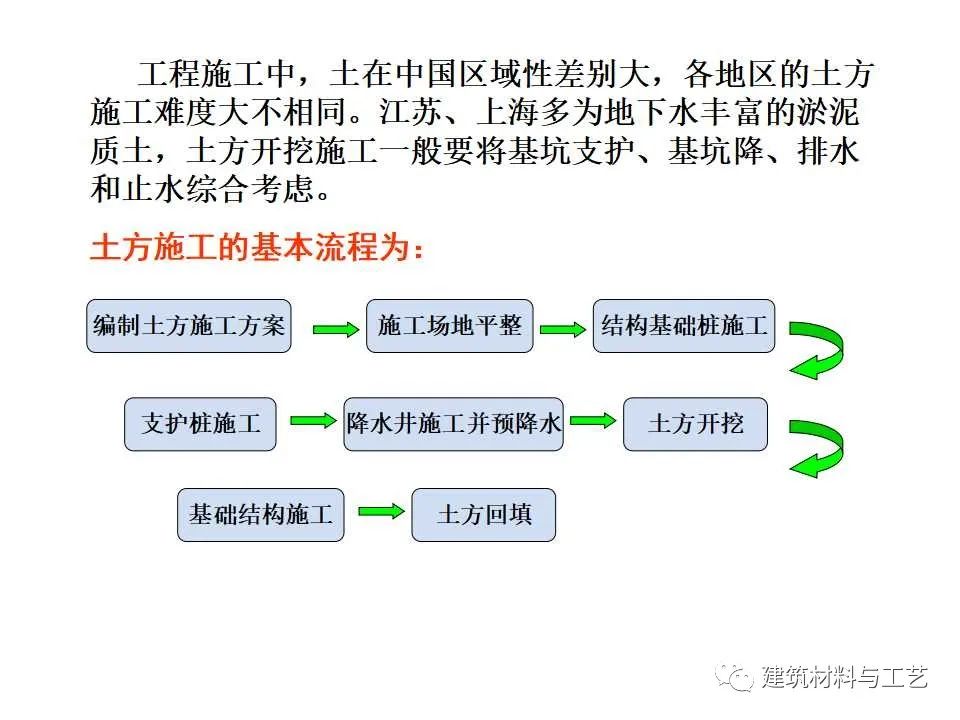 工程施工中，土在中国区域性差别大，各地区的土方施工难度大不相同。江苏、上海多为地下水丰富的淤泥质土，土方开挖施工一般要将基坑支护、基坑降、排水和止水综合考虑。

土方施工的基本流程为：

编制土方施工方案

施工场地平整

结构基础桩施工

支护桩施工

降水井施工并预降水

土方开挖

基础结构施工

土方回填

建筑材料与工艺